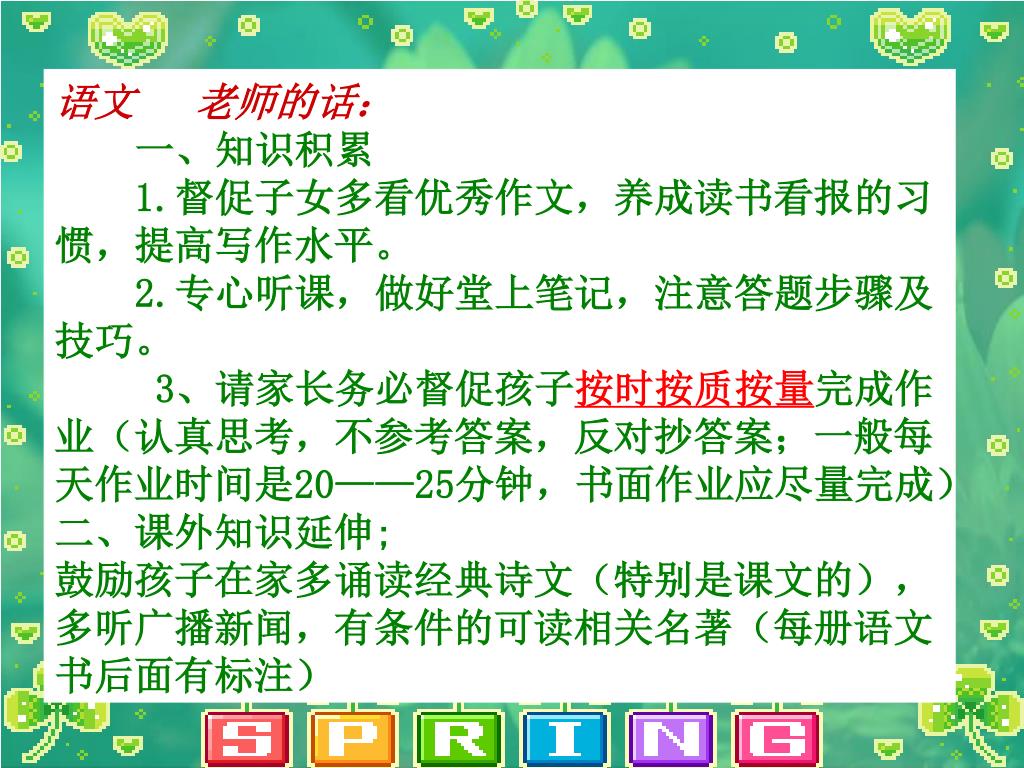 语文　　老师的话：

一、知识积累

1.督促子女多看优秀作文，养成读书看报的习惯，提高写作水平。

2.专心听课，做好堂上笔记，注意答题步骤及技巧。

3、请家长务必督促孩子按时按质按量完成作业（认真思考，不参考答案，反对抄答案；一般每天作业时间是20——25分钟，书面作业应尽量完成）

二、课外知识延伸;

鼓励孩子在家多诵读经典诗文（特别是课文的），多听广播新闻，有条件的可读相关名著（每册语文书后面有标注）

SPRING